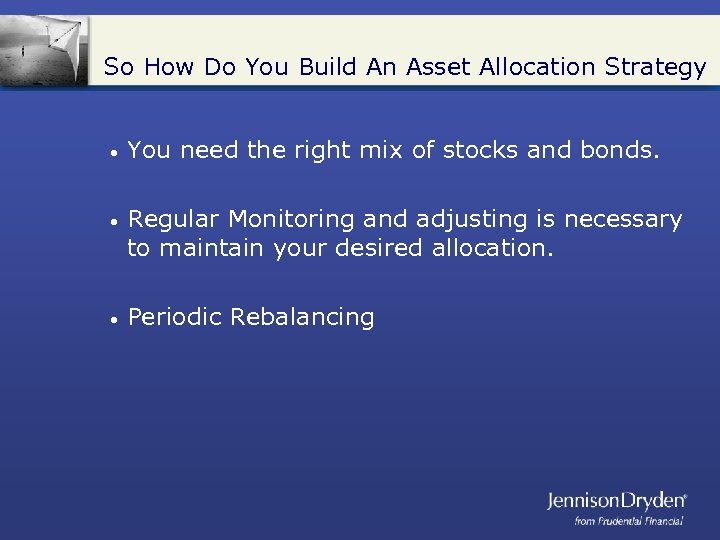 So How Do You Build An Asset Allocation Strategy

• You need the right mix of stocks and bonds.

• Regular Monitoring and adjusting is necessary to maintain your desired allocation.

• Periodic Rebalancing

JennisonDryden®
from Prudential Financial